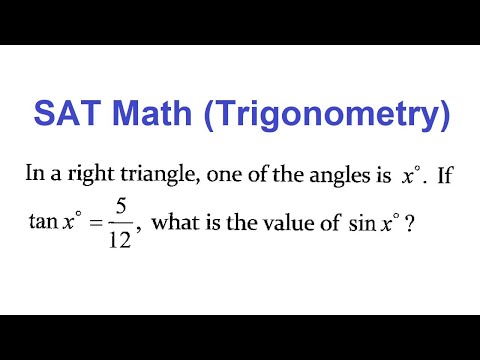 SAT Math (Trigonometry)

In a right triangle, one of the angles is $x^\circ$. If $\tan x^\circ = \frac{5}{12}$, what is the value of $\sin x^\circ$?